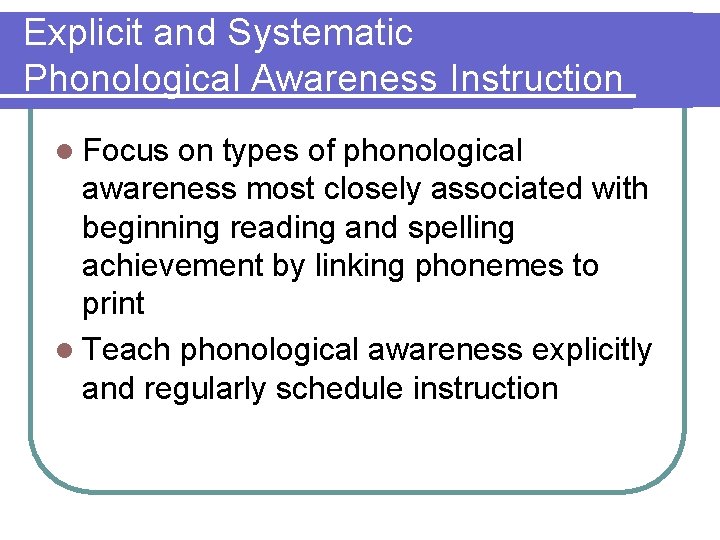 Explicit and Systematic Phonological Awareness Instruction

- Focus on types of phonological awareness most closely associated with beginning reading and spelling achievement by linking phonemes to print
- Teach phonological awareness explicitly and regularly schedule instruction